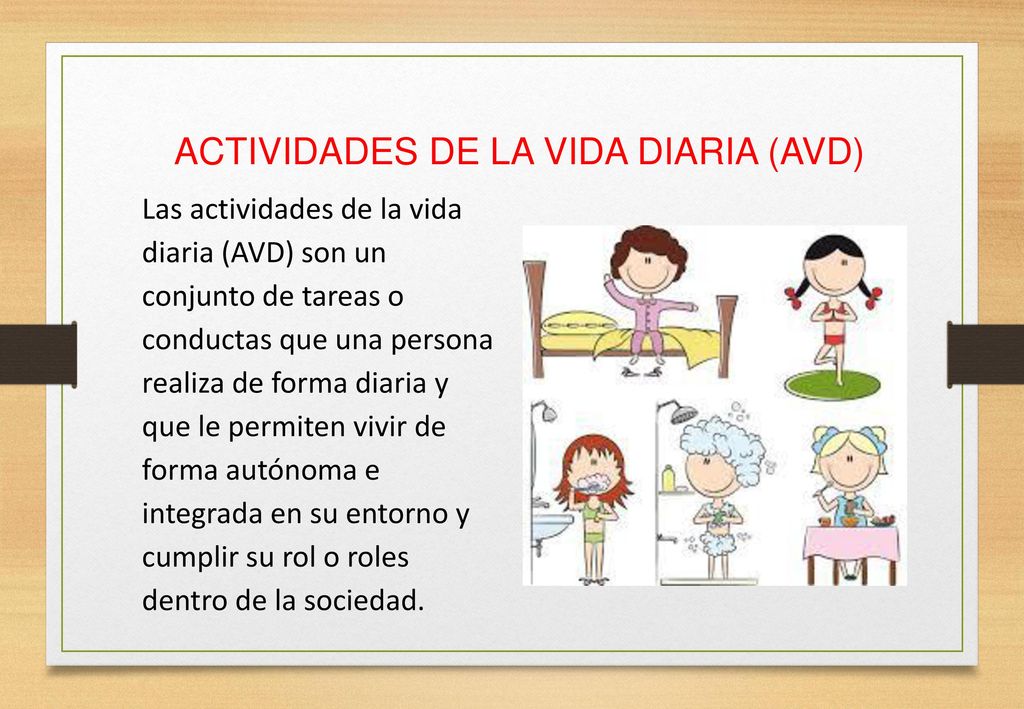 ACTIVIDADES DE LA VIDA DIARIA (AVD)

Las actividades de la vida diaria (AVD) son un conjunto de tareas o conductas que una persona realiza de forma diaria y que le permiten vivir de forma autónoma e integrada en su entorno y cumplir su rol o roles dentro de la sociedad.